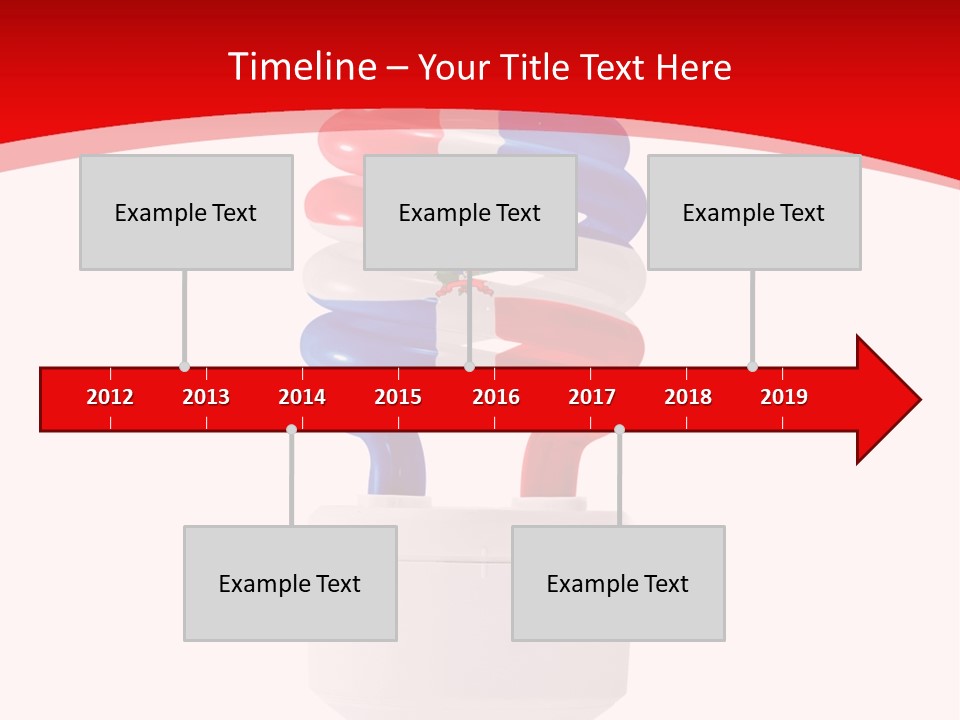 Timeline – Your Title Text Here

Example Text

Example Text

Example Text

2012 2013 2014 2015 2016 2017 2018 2019

Example Text

Example Text